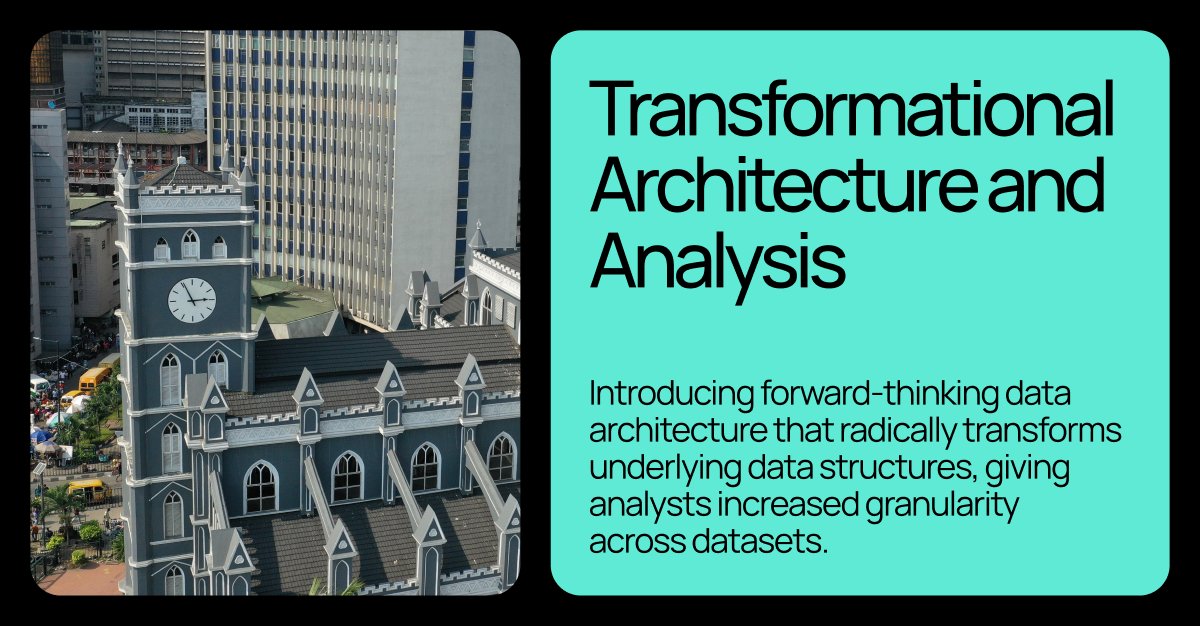 Transformational Architecture and Analysis

Introducing forward-thinking data architecture that radically transforms underlying data structures, giving analysts increased granularity across datasets.